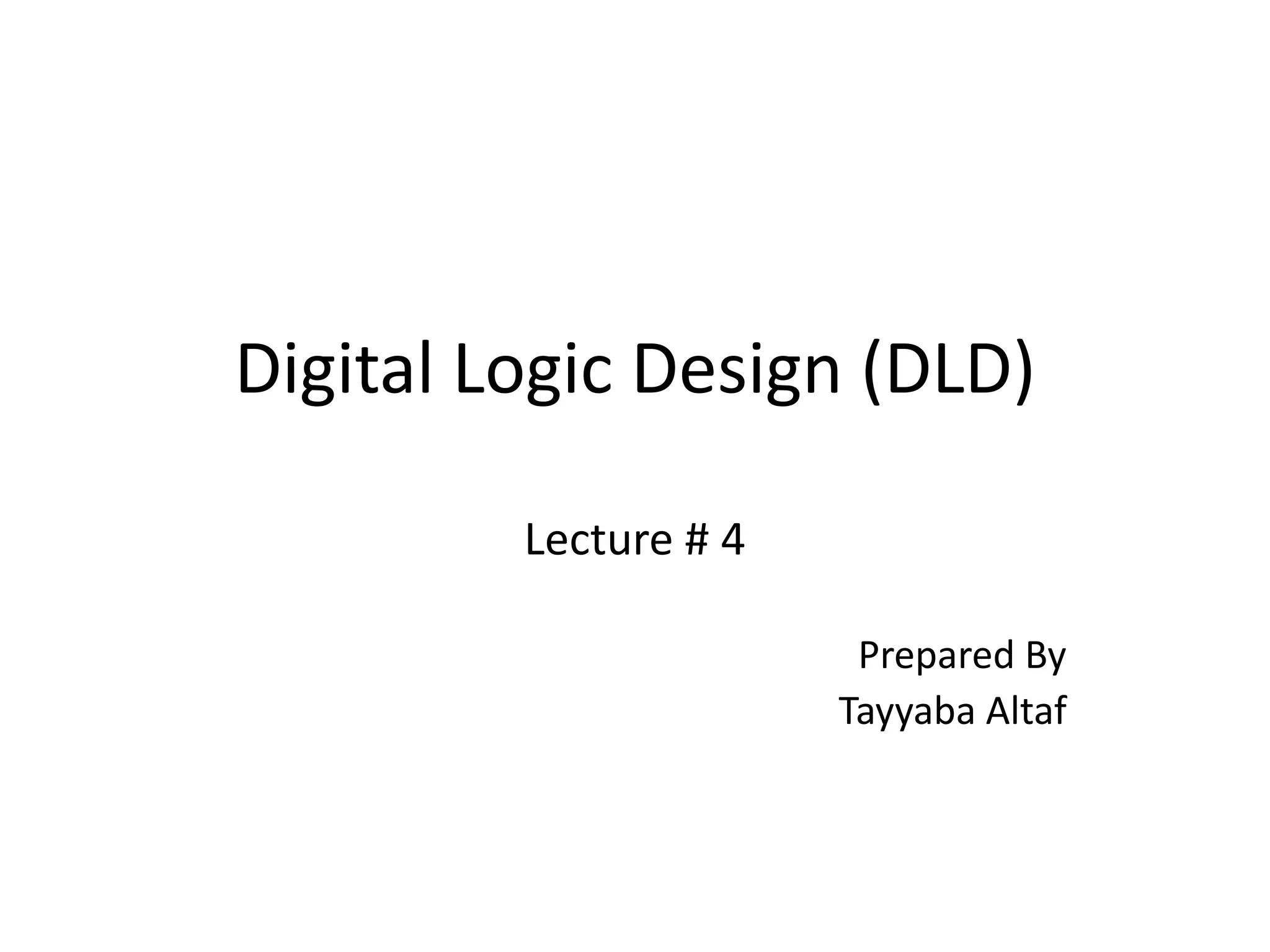 Digital Logic Design (DLD)

Lecture # 4

Prepared By
Tayyaba Altaf